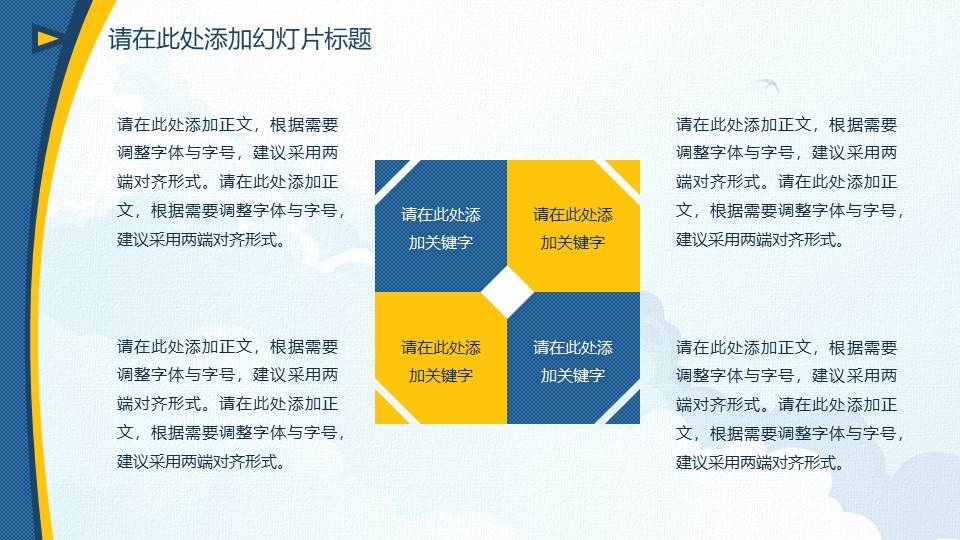 请在此处添加幻灯片标题

请在此处添加正文，根据需要调整字体与字号，建议采用两端对齐形式。请在此处添加正文，根据需要调整字体与字号，建议采用两端对齐形式。

请在此处添加正文，根据需要调整字体与字号，建议采用两端对齐形式。请在此处添加正文，根据需要调整字体与字号，建议采用两端对齐形式。

请在此处添加关键字

请在此处添加关键字

请在此处添加关键字

请在此处添加关键字

请在此处添加正文，根据需要调整字体与字号，建议采用两端对齐形式。请在此处添加正文，根据需要调整字体与字号，建议采用两端对齐形式。

请在此处添加正文，根据需要调整字体与字号，建议采用两端对齐形式。请在此处添加正文，根据需要调整字体与字号，建议采用两端对齐形式。